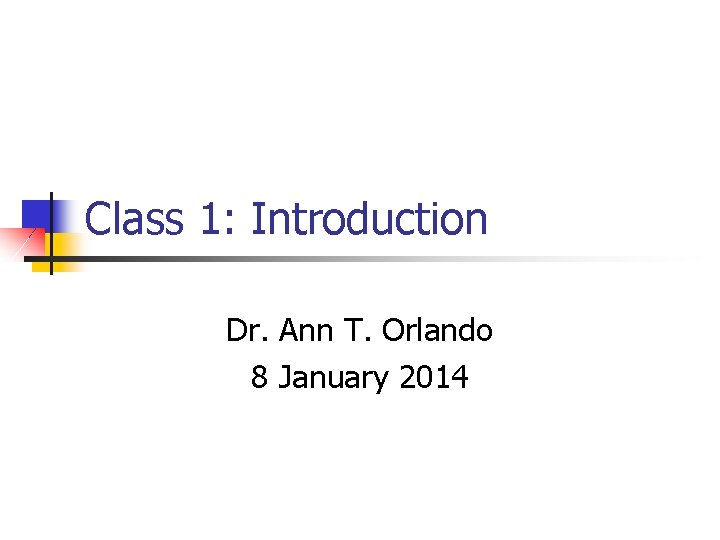 Class 1: Introduction

Dr. Ann T. Orlando
8 January 2014